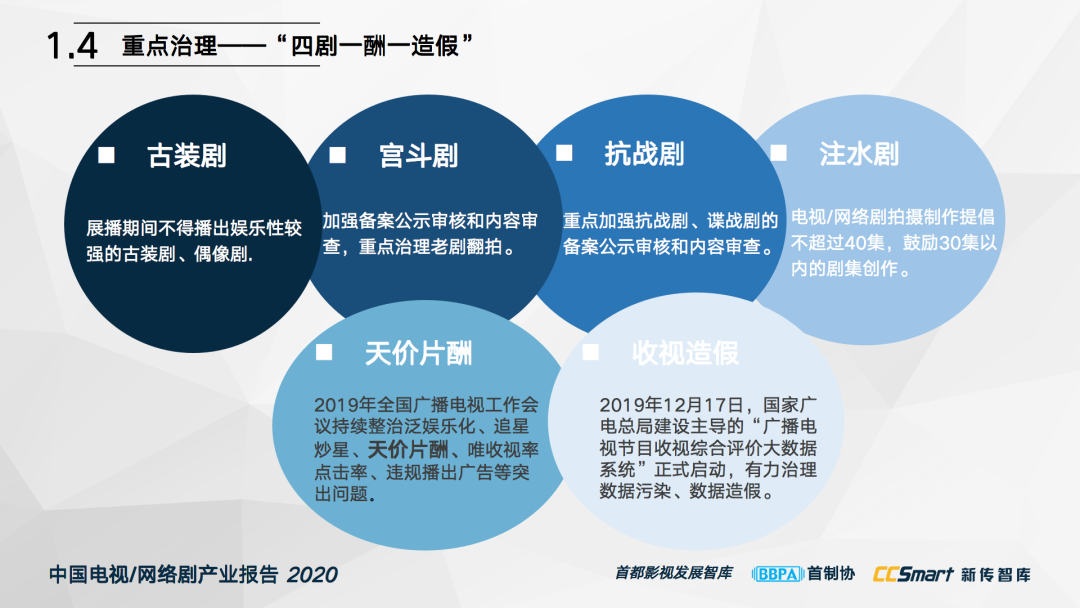 1.4 重点治理——“四剧一酬一造假”

■ 古装剧

展播期间不得播出娱乐性较强的古装剧、偶像剧.

■ 宫斗剧

加强备案公示审核和内容审查，重点治理老剧翻拍。

■ 抗战剧

重点加强抗战剧、谍战剧的备案公示审核和内容审查。

■ 注水剧

电视/网络剧拍摄制作提倡不超过40集，鼓励30集以内的剧集创作。

■ 天价片酬

2019年全国广播电视工作会议持续整治泛娱乐化、追星炒星、天价片酬、唯收视率点击率、违规播出广告等突出问题。

■ 收视造假

2019年12月17日，国家广电总局建设主导的“广播电视节目收视综合评价大数据系统”正式启动，有力治理数据污染、数据造假。

中国电视/网络剧产业报告 2020

首都影视发展智库 BBPA 首制协 CCSmart 新传智库